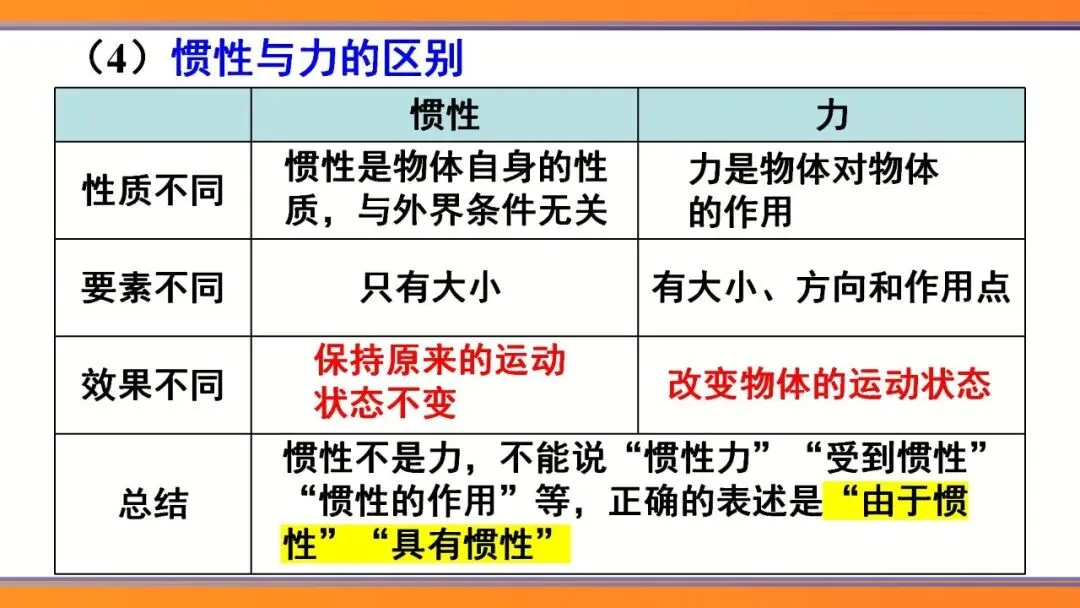 （4）惯性与力的区别

|  | 惯性 | 力 |
|---|---|---|
| 性质不同 | 惯性是物体自身的性质，与外界条件无关 | 力是物体对物体的作用 |
| 要素不同 | 只有大小 | 有大小、方向和作用点 |
| 效果不同 | 保持原来的运动状态不变 | 改变物体的运动状态 |
| 总结 | 惯性不是力，不能说“惯性力”“受到惯性”“惯性的作用”等，正确的表述是“由于惯性”“具有惯性” | |